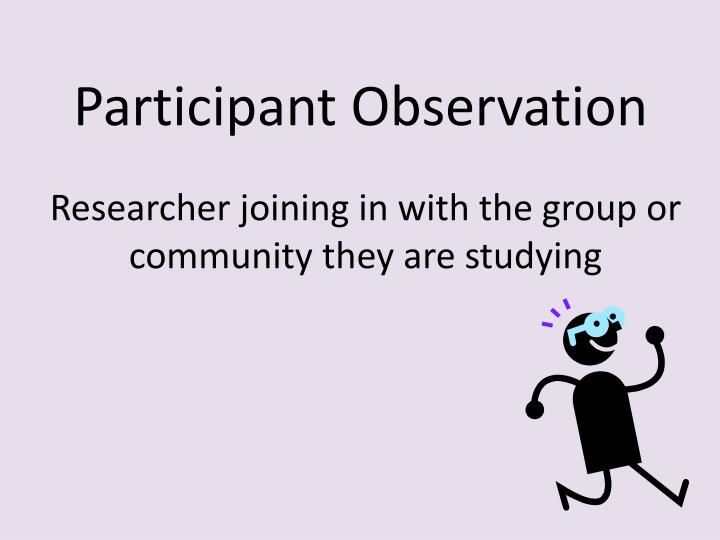 Participant Observation

Researcher joining in with the group or community they are studying